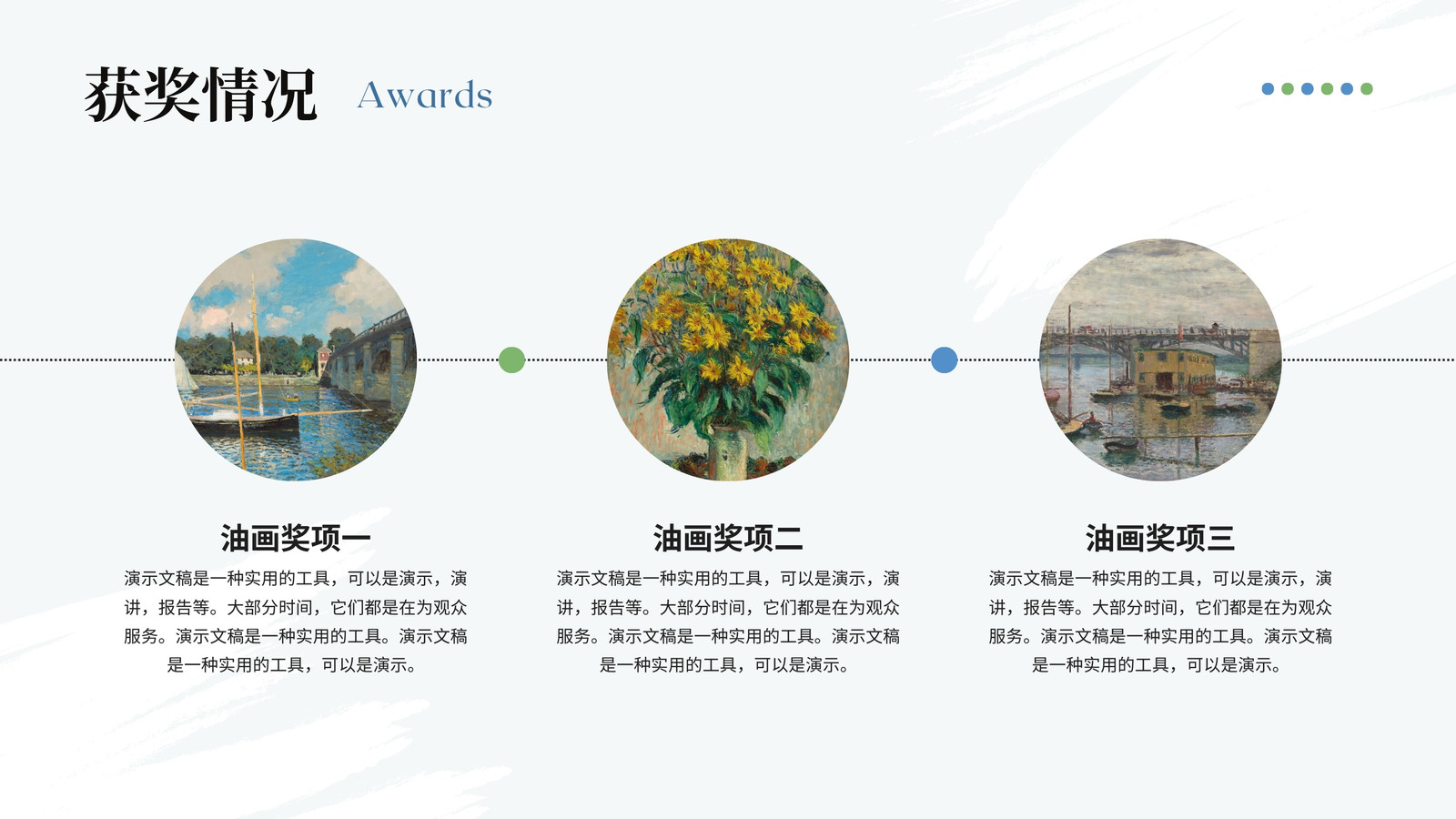 获奖情况 Awards

油画奖项一

演示文稿是一种实用的工具，可以是演示，演讲，报告等。大部分时间，它们都是在为观众服务。演示文稿是一种实用的工具。演示文稿是一种实用的工具，可以是演示。

油画奖项二

演示文稿是一种实用的工具，可以是演示，演讲，报告等。大部分时间，它们都是在为观众服务。演示文稿是一种实用的工具。演示文稿是一种实用的工具，可以是演示。

油画奖项三

演示文稿是一种实用的工具，可以是演示，演讲，报告等。大部分时间，它们都是在为观众服务。演示文稿是一种实用的工具。演示文稿是一种实用的工具，可以是演示。